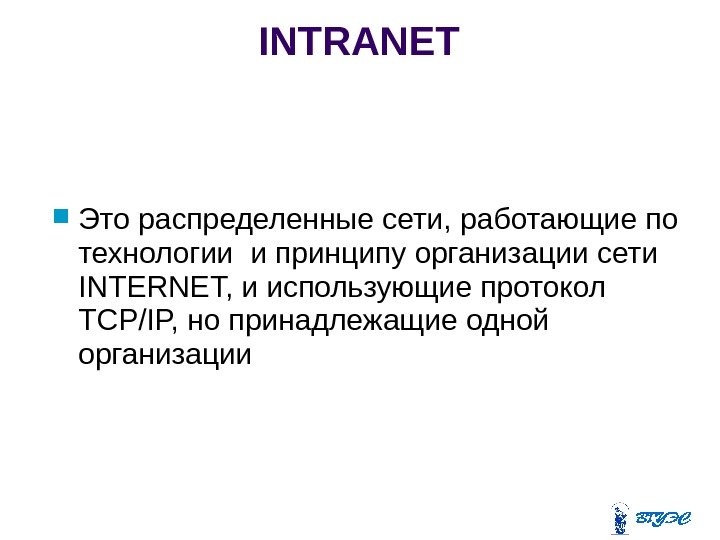 INTRANET

Это распределенные сети, работающие по технологии  и принципу организации сети INTERNET, и использующие протокол TCP/IP, но принадлежащие одной организации

ВГУЭС